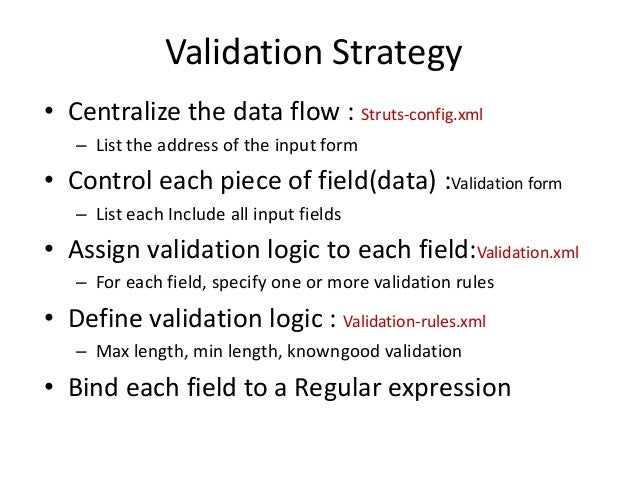 Validation Strategy

• Centralize the data flow : Struts-config.xml
– List the address of the input form

• Control each piece of field(data) :Validation form
– List each Include all input fields

• Assign validation logic to each field:Validation.xml
– For each field, specify one or more validation rules

• Define validation logic : Validation-rules.xml
– Max length, min length, knowngood validation

• Bind each field to a Regular expression